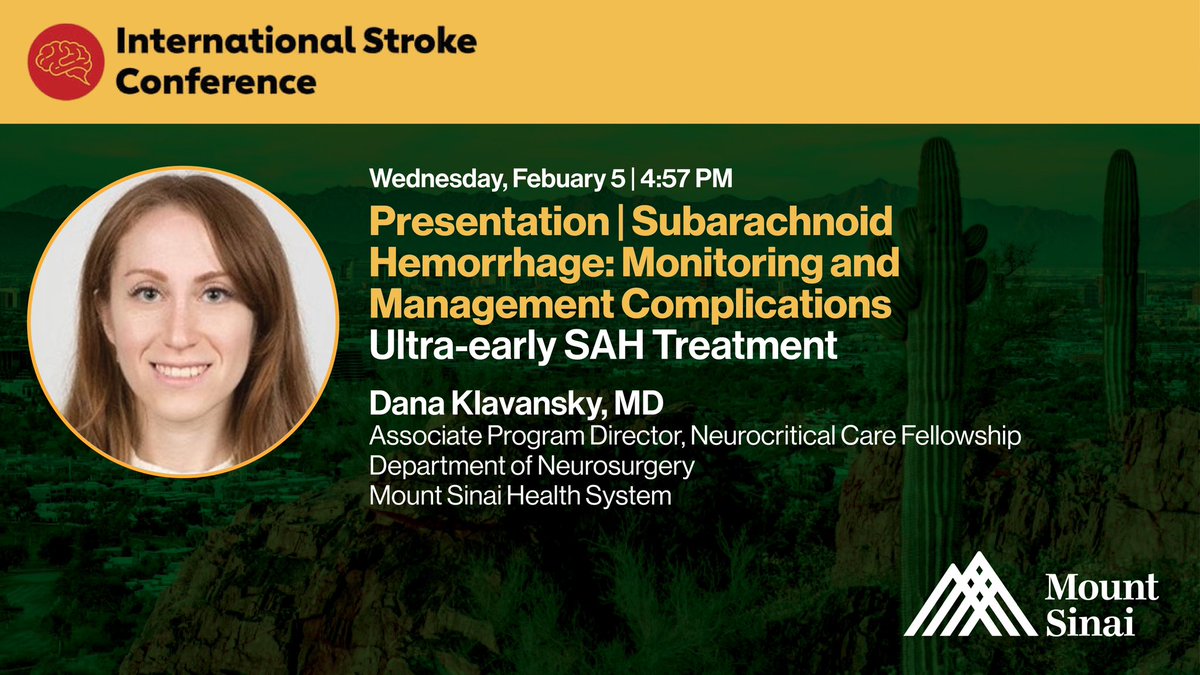 International Stroke Conference

Wednesday, Febuary 5 | 4:57 PM

Presentation | Subarachnoid Hemorrhage: Monitoring and Management Complications
Ultra-early SAH Treatment

Dana Klavansky, MD
Associate Program Director, Neurocritical Care Fellowship
Department of Neurosurgery
Mount Sinai Health System

Mount Sinai